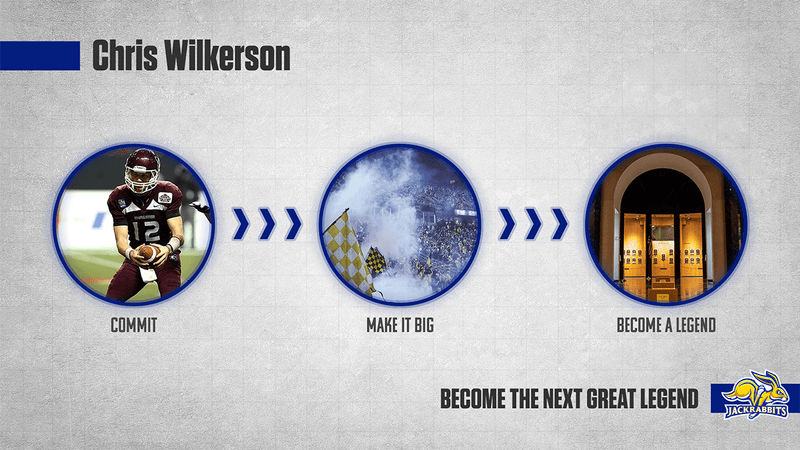 Chris Wilkerson

12

COMMIT

MAKE IT BIG

BECOME A LEGEND

BECOME THE NEXT GREAT LEGEND

JACKRABBITS